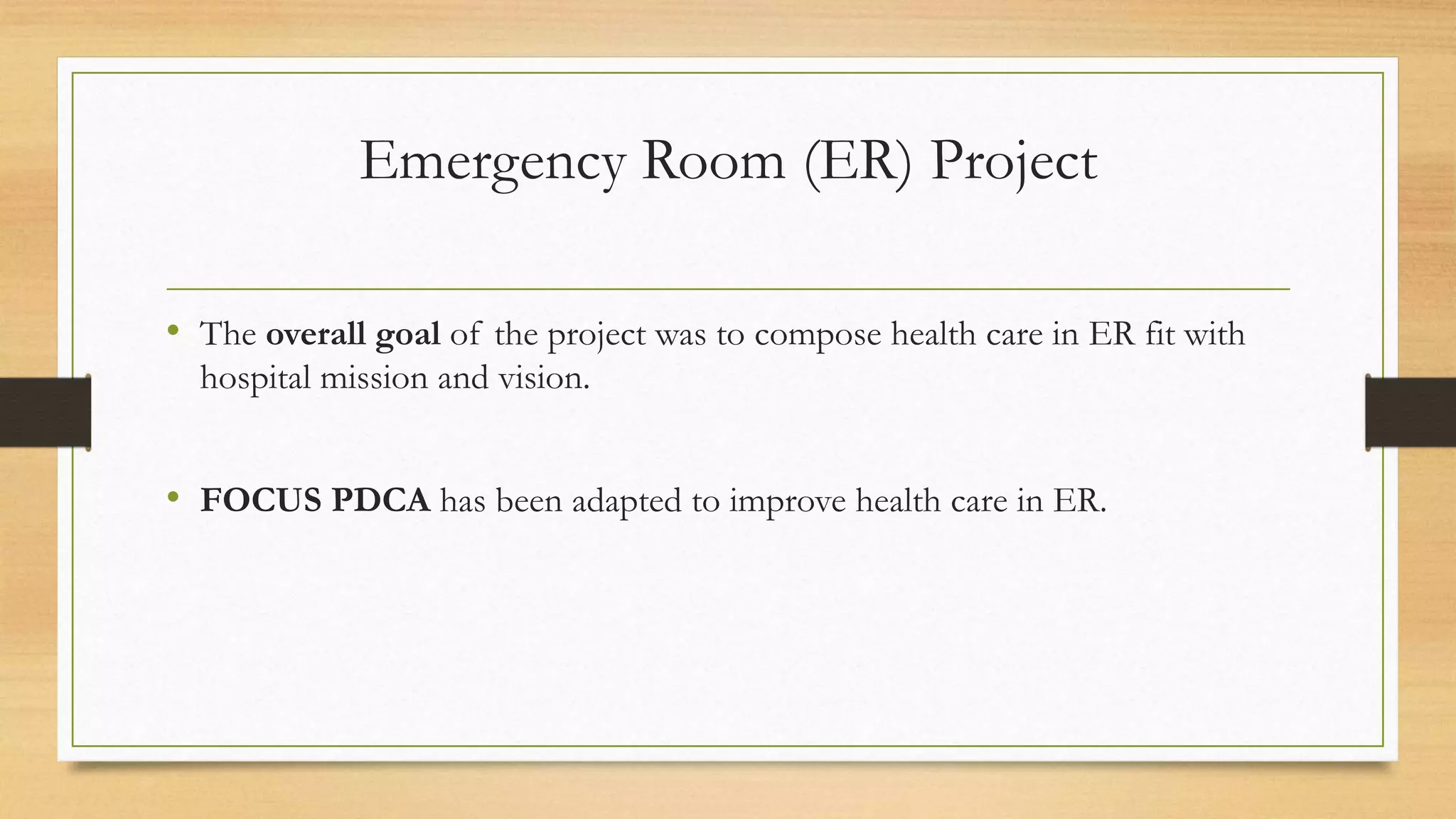 Emergency Room (ER) Project

• The overall goal of the project was to compose health care in ER fit with hospital mission and vision.

• FOCUS PDCA has been adapted to improve health care in ER.